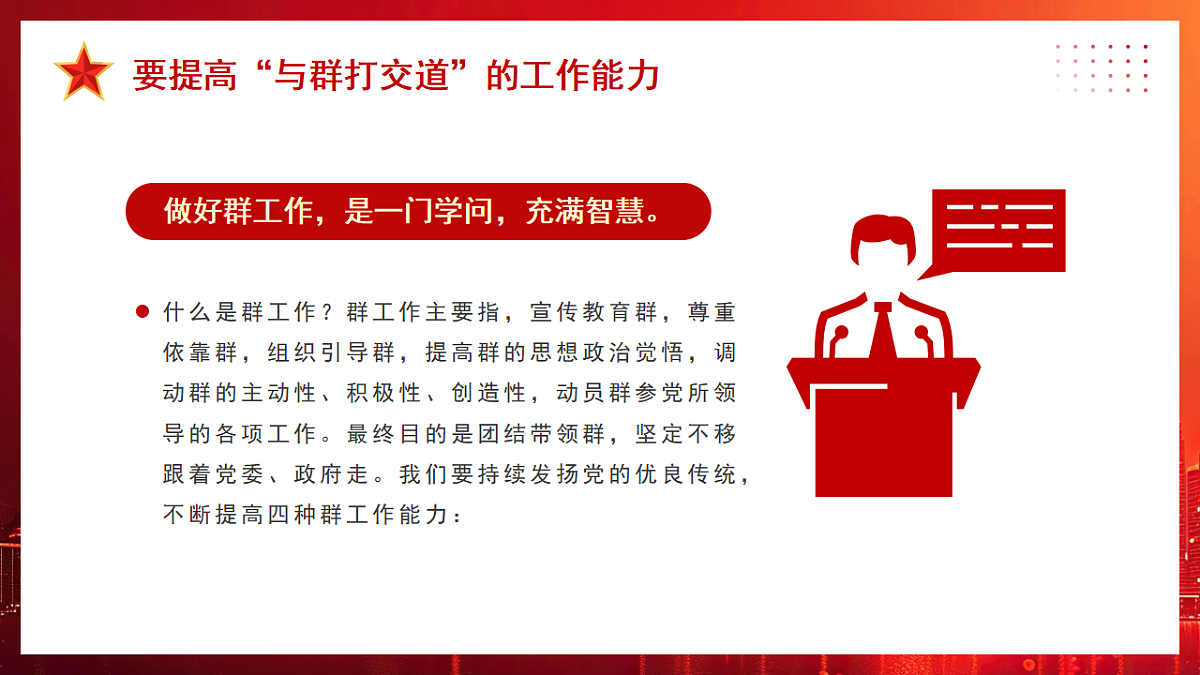 要提高“与群打交道”的工作能力

做好群工作，是一门学问，充满智慧。

什么是群工作？群工作主要指，宣传教育群，尊重依靠群，组织引导群，提高群的思想政治觉悟，调动群的主动性、积极性、创造性，动员群参党所领导的各项工作。最终目的是团结带领群，坚定不移跟着党委、政府走。我们要持续发扬党的优良传统，不断提高四种群工作能力：